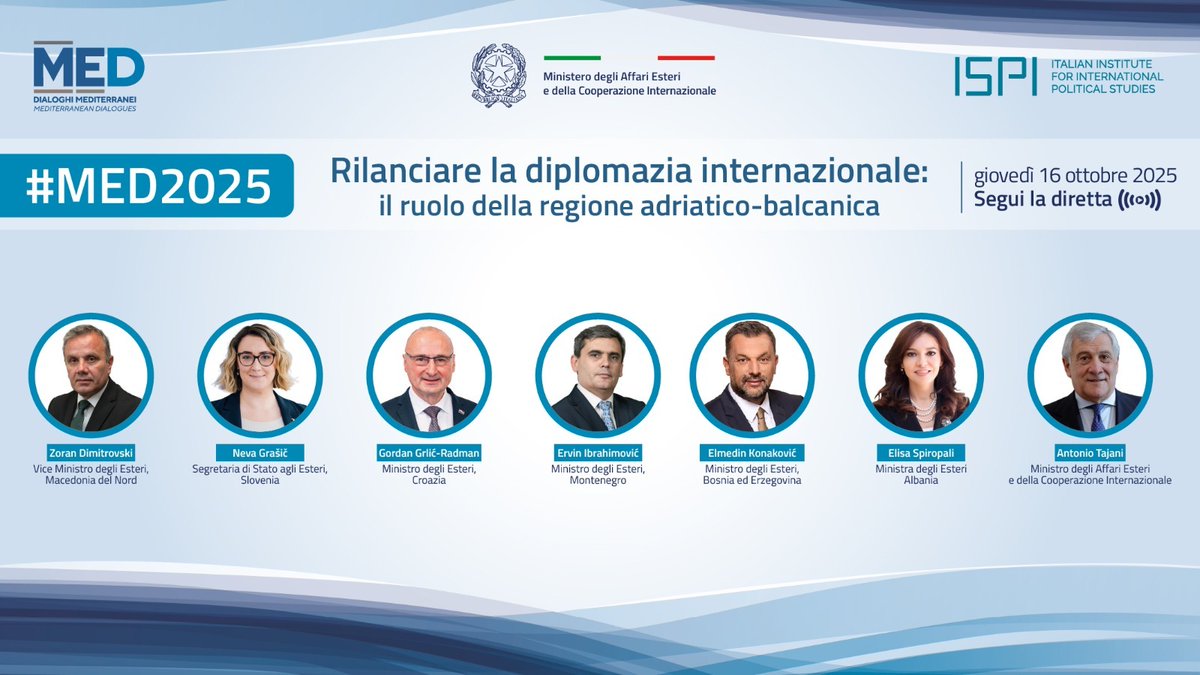 MED
DIALOGHI MEDITERRANEI
MEDITERRANEAN DIALOGUES

Ministero degli Affari Esteri
e della Cooperazione Internazionale

ISPI
ITALIAN INSTITUTE
FOR INTERNATIONAL
POLITICAL STUDIES

#MED2025

Rilanciare la diplomazia internazionale:
il ruolo della regione adriatico-balcanica

giovedì 16 ottobre 2025
Segui la diretta

Zoran Dimitrovski
Vice Ministro degli Esteri, Macedonia del Nord

Neva Grašič
Segretaria di Stato agli Esteri, Slovenia

Gordan Grlić-Radman
Ministro degli Esteri, Croazia

Ervin Ibrahimović
Ministro degli Esteri, Montenegro

Elmedin Konaković
Ministro degli Esteri, Bosnia ed Erzegovina

Elisa Spiropali
Ministra degli Esteri Albania

Antonio Tajani
Ministro degli Affari Esteri e della Cooperazione Internazionale